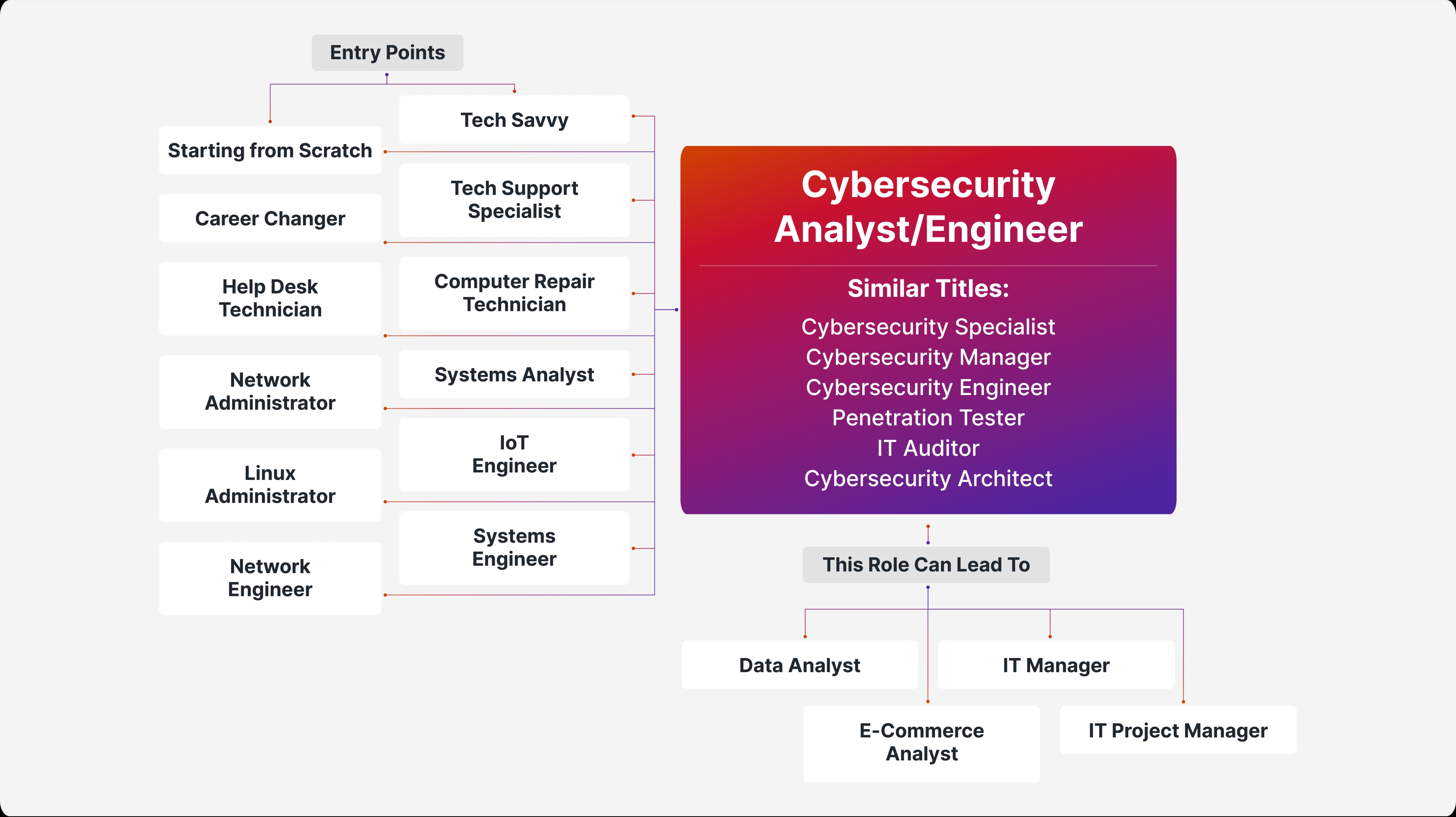 Entry Points

Starting from Scratch

Career Changer

Help Desk Technician

Network Administrator

Linux Administrator

Network Engineer

Tech Savvy

Tech Support Specialist

Computer Repair Technician

Systems Analyst

IoT Engineer

Systems Engineer

Cybersecurity Analyst/Engineer

Similar Titles:

Cybersecurity Specialist
Cybersecurity Manager
Cybersecurity Engineer
Penetration Tester
IT Auditor
Cybersecurity Architect

This Role Can Lead To

Data Analyst

IT Manager

E-Commerce Analyst

IT Project Manager